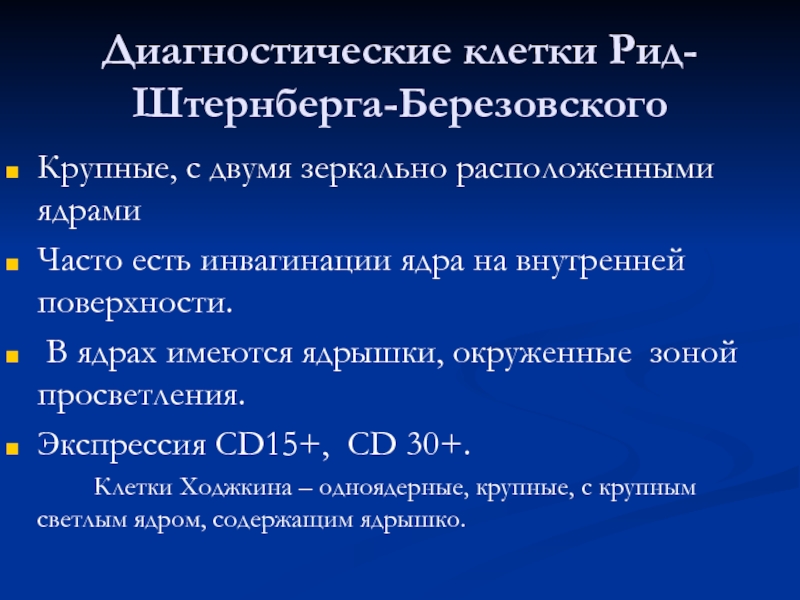 Диагностические клетки Рид-Штернберга-Березовского

Крупные, с двумя зеркально расположенными ядрами

Часто есть инвагинации ядра на внутренней поверхности.

В ядрах имеются ядрышки, окруженные зоной просветления.

Экспрессия CD15+, CD 30+.

Клетки Ходжкина – одноядерные, крупные, с крупным светлым ядром, содержащим ядрышко.